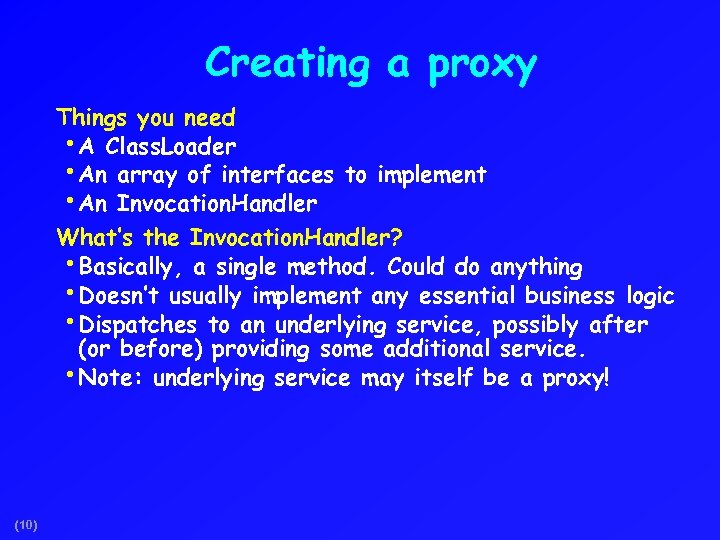 Creating a proxy

Things you need
• A ClassLoader
• An array of interfaces to implement
• An InvocationHandler

What's the InvocationHandler?
• Basically, a single method. Could do anything
• Doesn't usually implement any essential business logic
• Dispatches to an underlying service, possibly after (or before) providing some additional service.
• Note: underlying service may itself be a proxy!

(10)